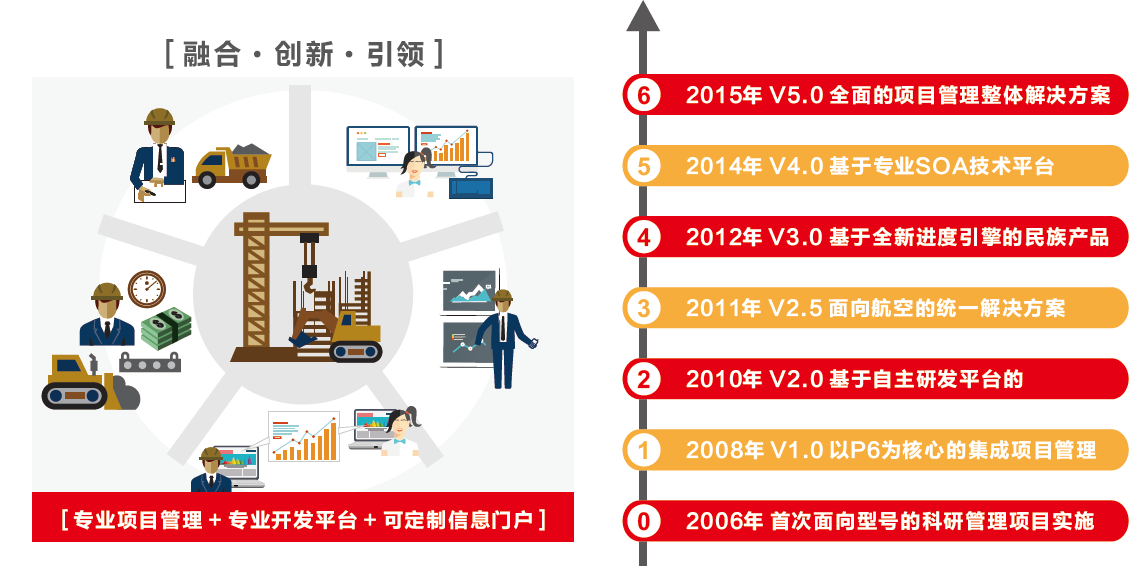 [ 融合 · 创新 · 引领 ]

[ 专业项目管理 + 专业开发平台 + 可定制信息门户 ]

6 2015年 V5.0 全面的项目管理整体解决方案

5 2014年 V4.0 基于专业SOA技术平台

4 2012年 V3.0 基于全新进度引擎的民族产品

3 2011年 V2.5 面向航空的统一解决方案

2 2010年 V2.0 基于自主研发平台的

1 2008年 V1.0 以P6为核心的集成项目管理

0 2006年 首次面向型号的科研管理项目实施